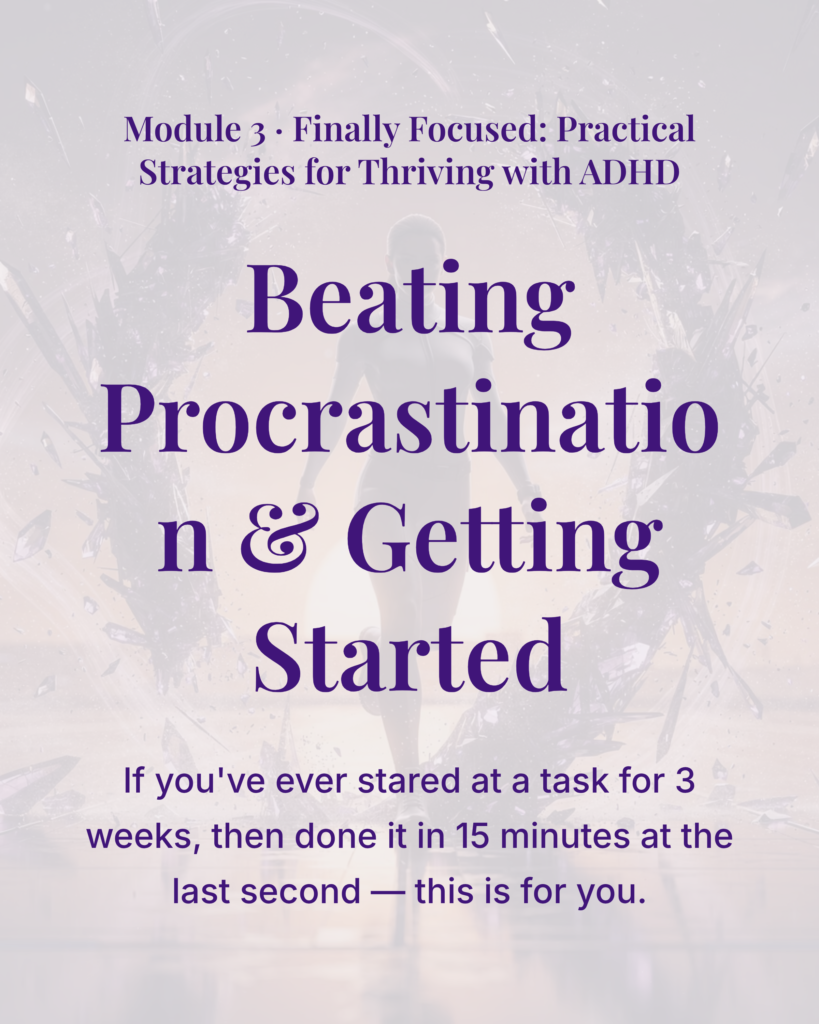 Module 3 · Finally Focused: Practical Strategies for Thriving with ADHD

Beating Procrastination & Getting Started

If you've ever stared at a task for 3 weeks, then done it in 15 minutes at the last second — this is for you.